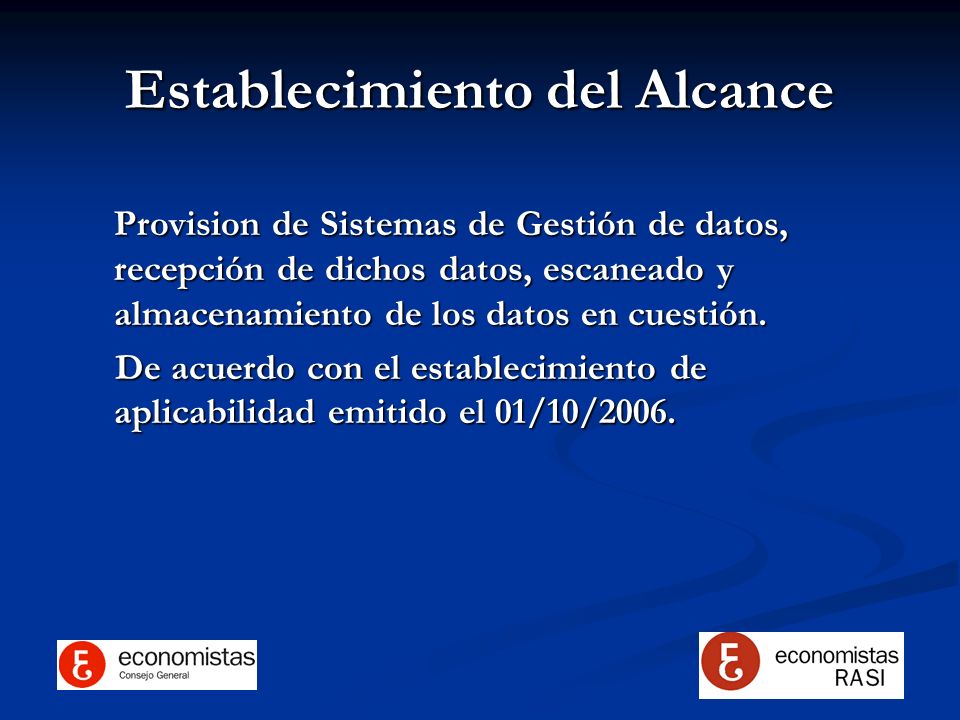 Establecimiento del Alcance

Provision de Sistemas de Gestión de datos, recepción de dichos datos, escaneado y almacenamiento de los datos en cuestión.

De acuerdo con el establecimiento de aplicabilidad emitido el 01/10/2006.

economistas
Consejo General

economistas
RASI